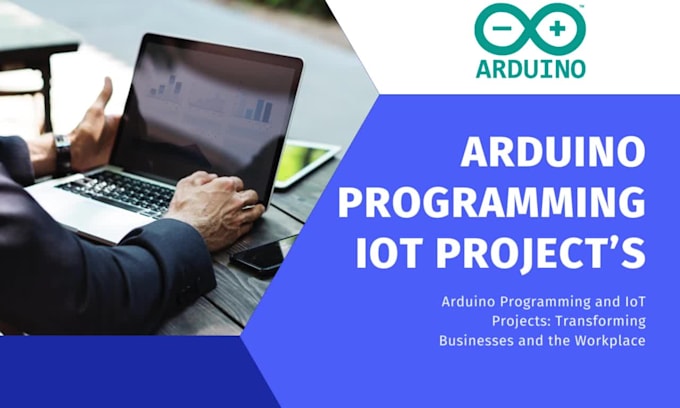 ARDUINO

ARDUINO PROGRAMMING IOT PROJECT'S

Arduino Programming and IoT Projects: Transforming Businesses and the Workplace